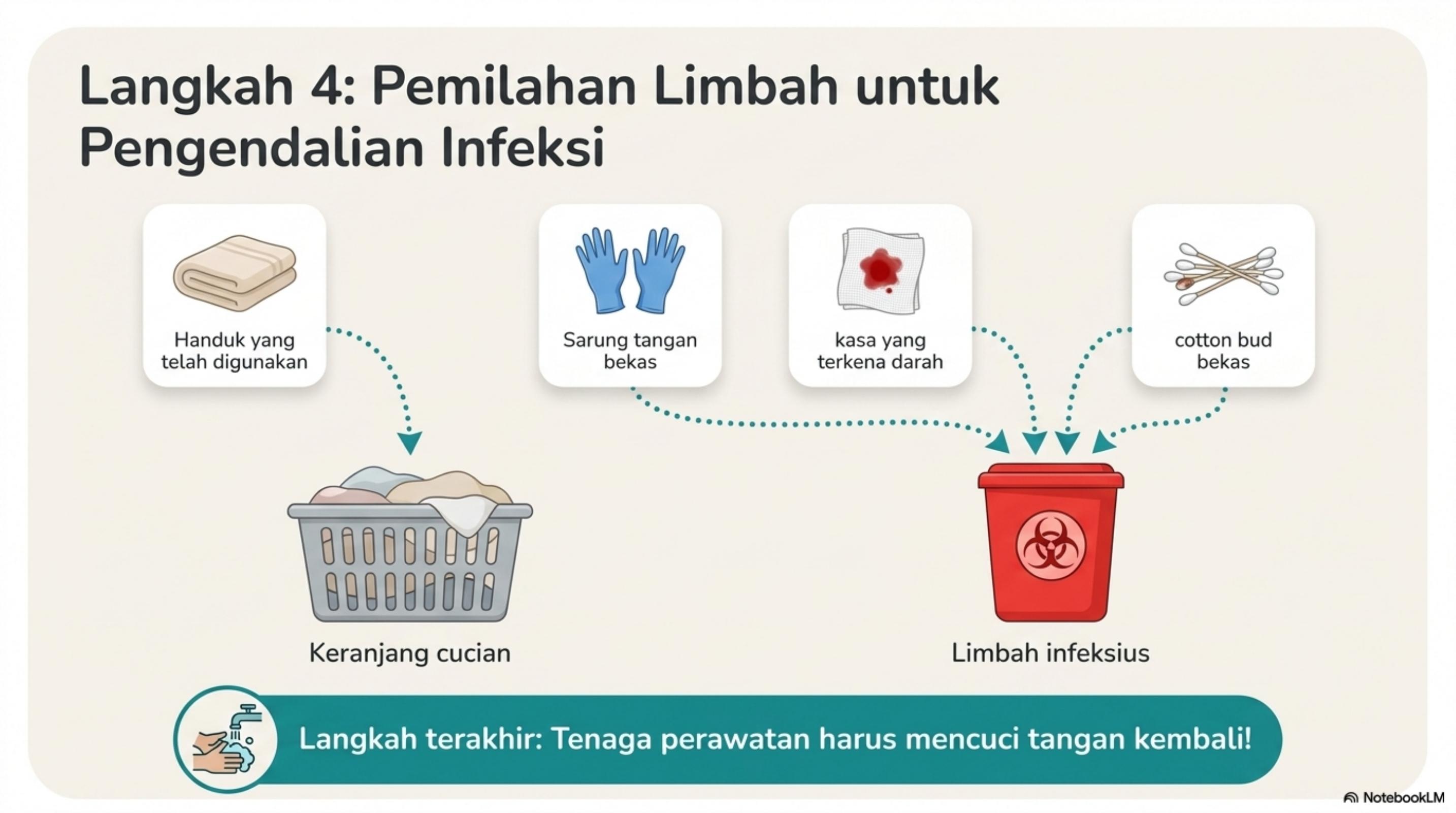 Langkah 4: Pemilahan Limbah untuk Pengendalian Infeksi

Handuk yang telah digunakan

Sarung tangan bekas

kasa yang terkena darah

cotton bud bekas

Keranjang cucian

Limbah infeksius

Langkah terakhir: Tenaga perawatan harus mencuci tangan kembali!

NotebookLM